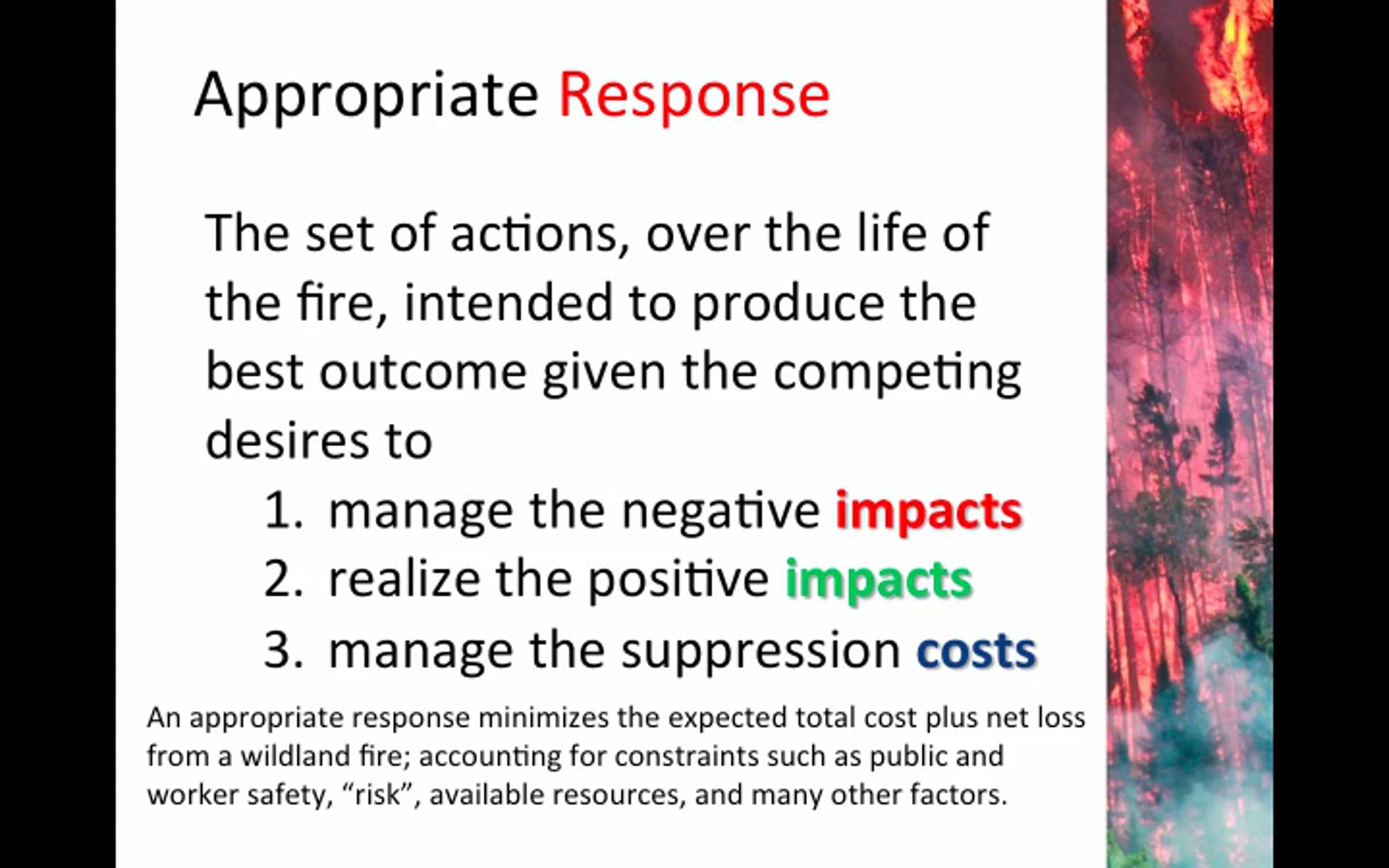 Appropriate Response

The set of actions, over the life of the fire, intended to produce the best outcome given the competing desires to

1. manage the negative impacts
2. realize the positive impacts
3. manage the suppression costs

An appropriate response minimizes the expected total cost plus net loss from a wildland fire; accounting for constraints such as public and worker safety, “risk”, available resources, and many other factors.